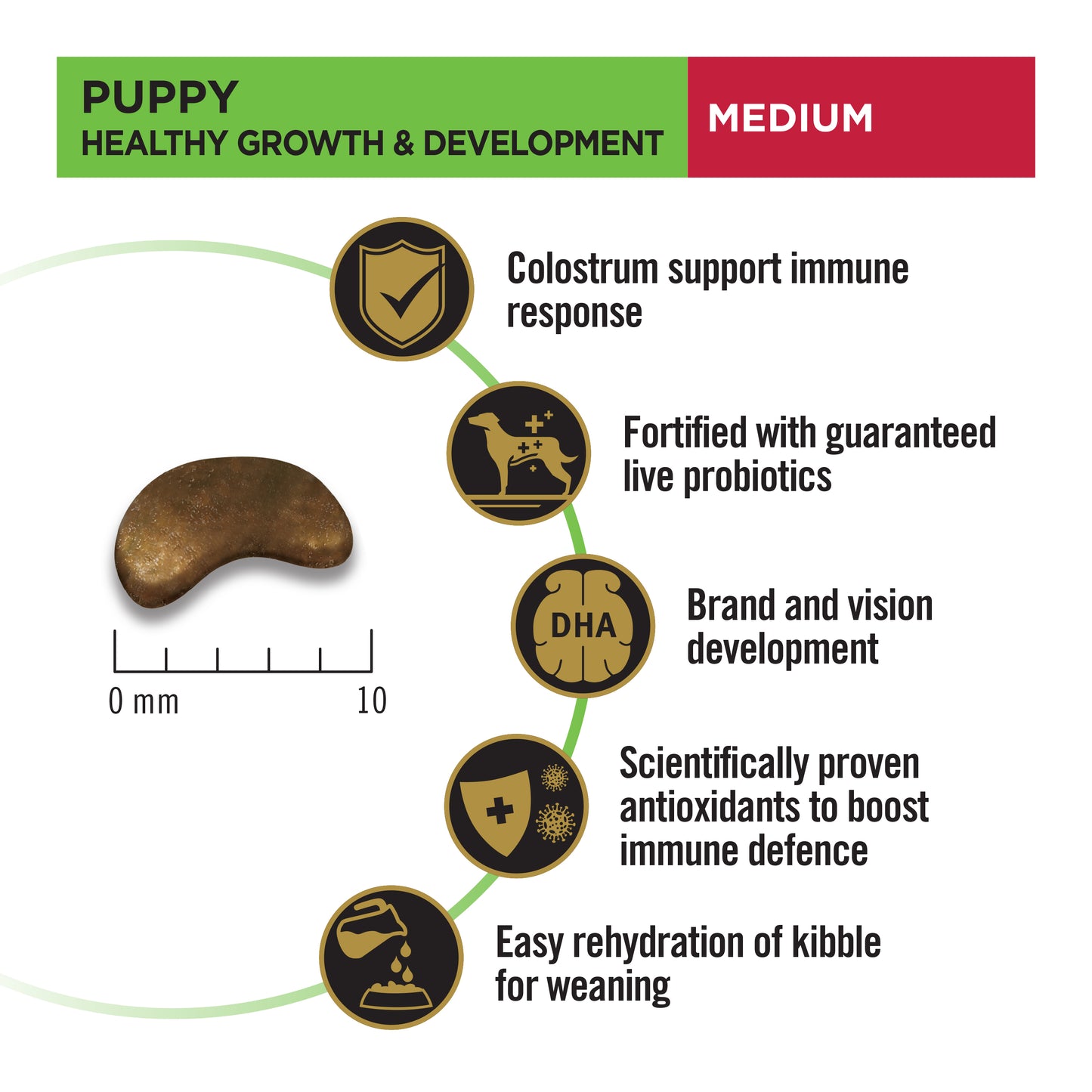 PUPPY
HEALTHY GROWTH & DEVELOPMENT

MEDIUM

0 mm

10

Colostrum support immune response

Fortified with guaranteed live probiotics

DHA

Brand and vision development

Scientifically proven antioxidants to boost immune defence

Easy rehydration of kibble for weaning